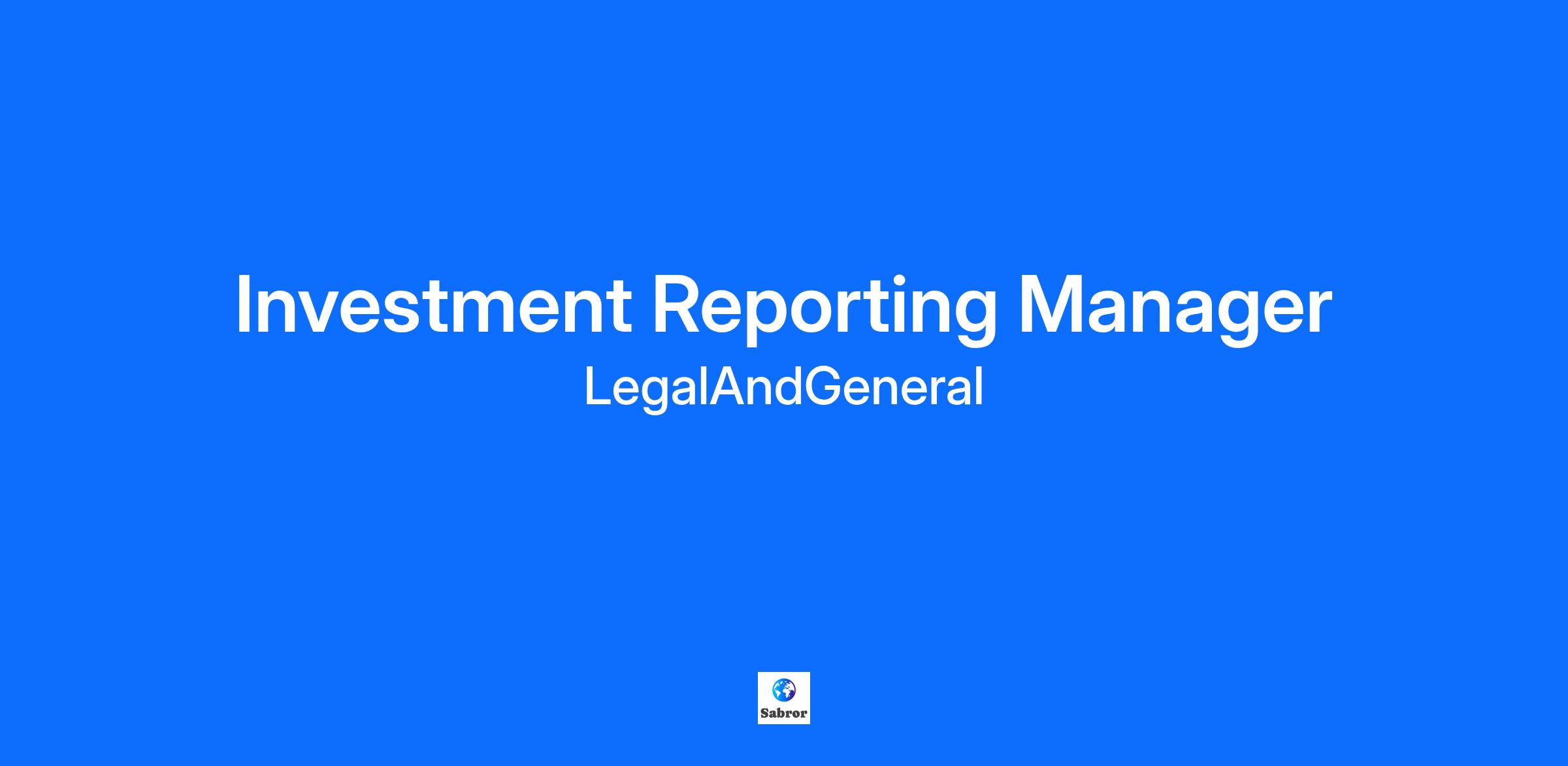 Investment Reporting Manager

LegalAndGeneral

Sabror